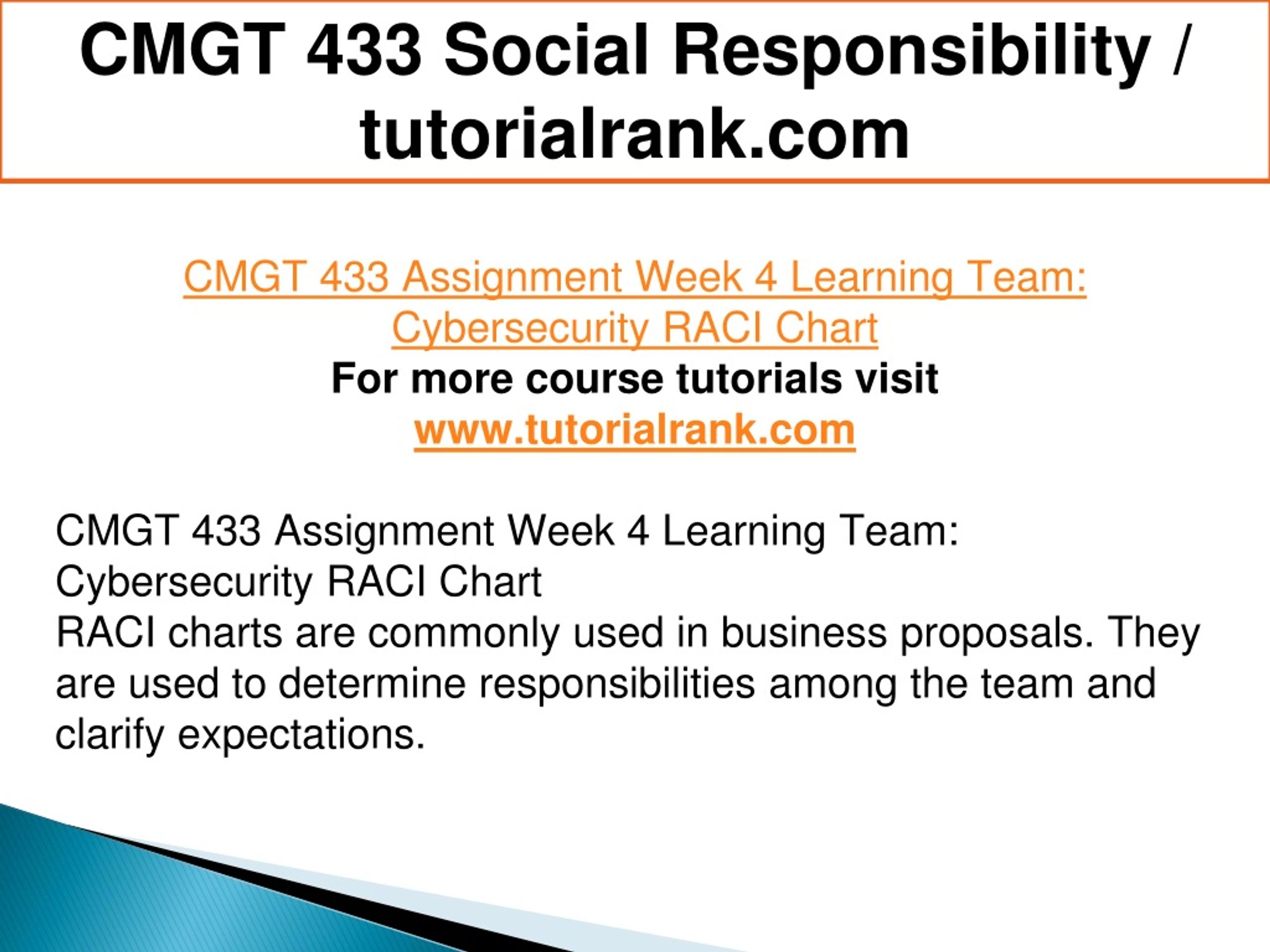 CMGT 433 Social Responsibility / tutorialrank.com

CMGT 433 Assignment Week 4 Learning Team: Cybersecurity RACI Chart
For more course tutorials visit
www.tutorialrank.com

CMGT 433 Assignment Week 4 Learning Team: Cybersecurity RACI Chart
RACI charts are commonly used in business proposals. They are used to determine responsibilities among the team and clarify expectations.